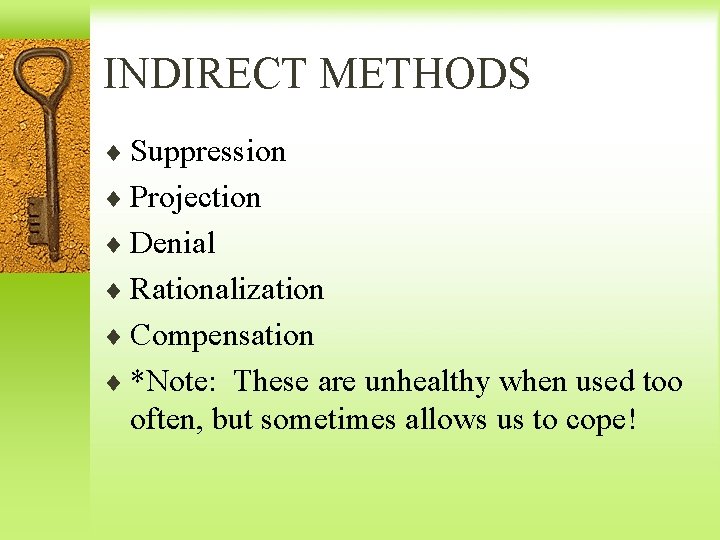 INDIRECT METHODS

♦ Suppression
♦ Projection
♦ Denial
♦ Rationalization
♦ Compensation
♦ *Note: These are unhealthy when used too often, but sometimes allows us to cope!